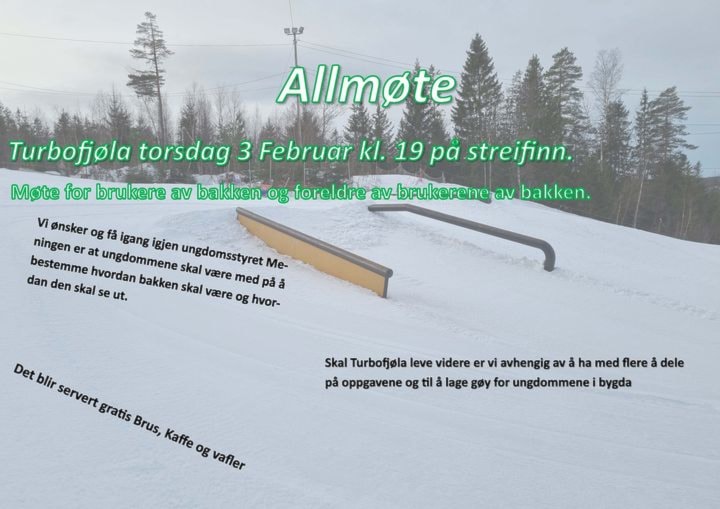 Allmøte

Turbofjøla torsdag 3 Februar kl. 19 på streifinn.

Møte for brukere av bakken og foreldre av brukerene av bakken.

Vi ønsker og få igang igjen ungdomsstyret Meningen er at ungdommene skal være med på å bestemme hvordan bakken skal være og hvordan den skal se ut.

Skal Turbofjøla leve videre er vi avhengig av å ha med flere å dele på oppgavene og til å lage gøy for ungdommene i bygda

Det blir servert gratis Brus, Kaffe og vafler